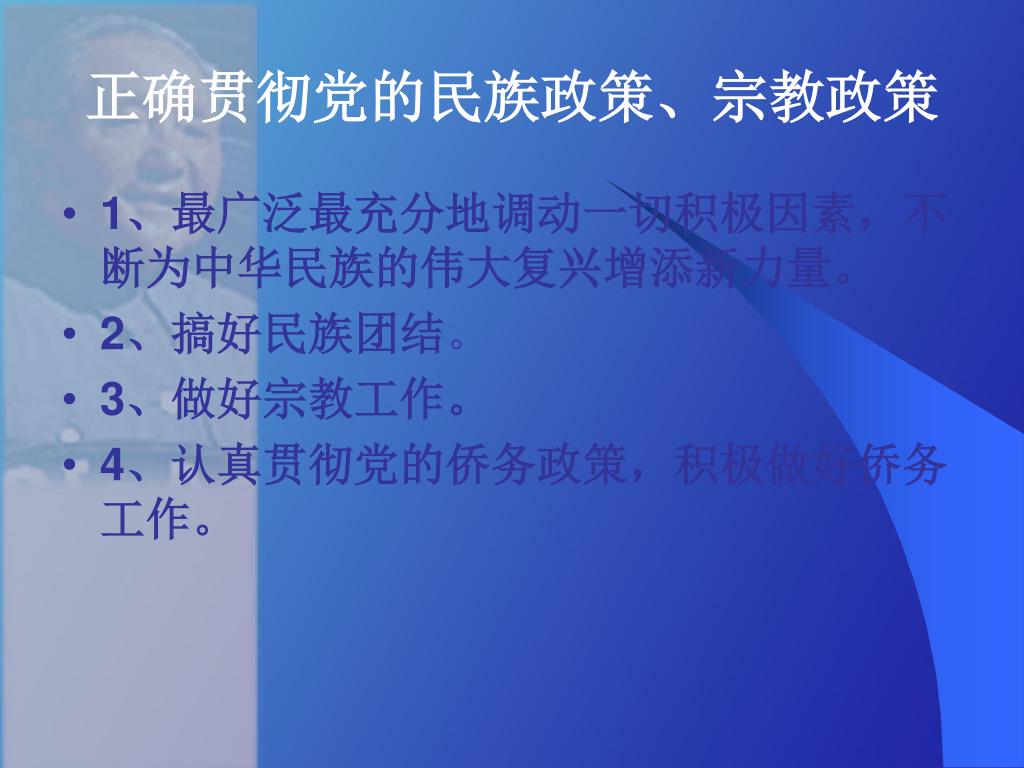 正确贯彻党的民族政策、宗教政策

• 1、最广泛最充分地调动一切积极因素，不断为中华民族的伟大复兴增添新力量。
• 2、搞好民族团结。
• 3、做好宗教工作。
• 4、认真贯彻党的侨务政策，积极做好侨务工作。